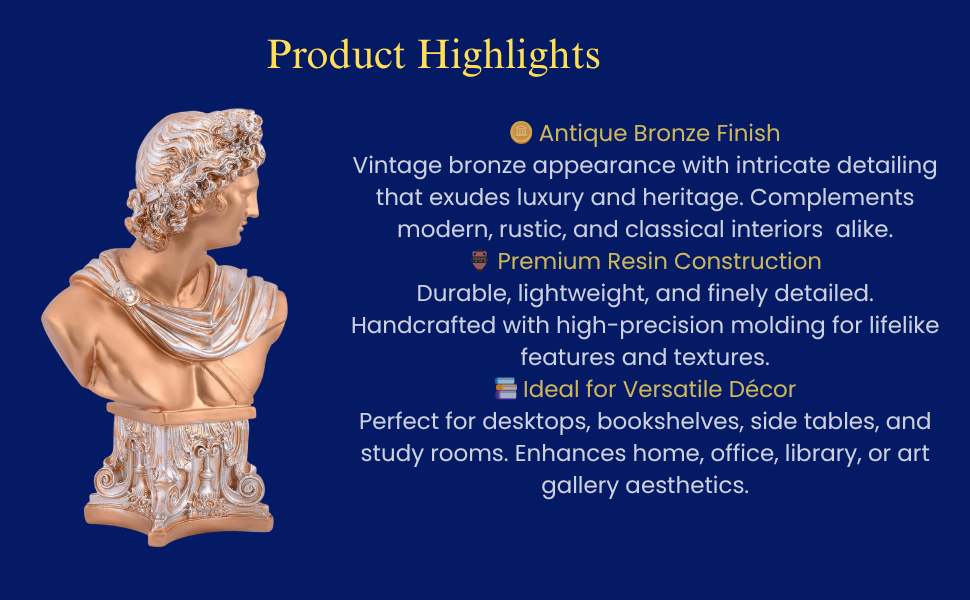 Product Highlights

🪙 Antique Bronze Finish
Vintage bronze appearance with intricate detailing that exudes luxury and heritage. Complements modern, rustic, and classical interiors alike.

🏺 Premium Resin Construction
Durable, lightweight, and finely detailed. Handcrafted with high-precision molding for lifelike features and textures.

📚 Ideal for Versatile Décor
Perfect for desktops, bookshelves, side tables, and study rooms. Enhances home, office, library, or art gallery aesthetics.